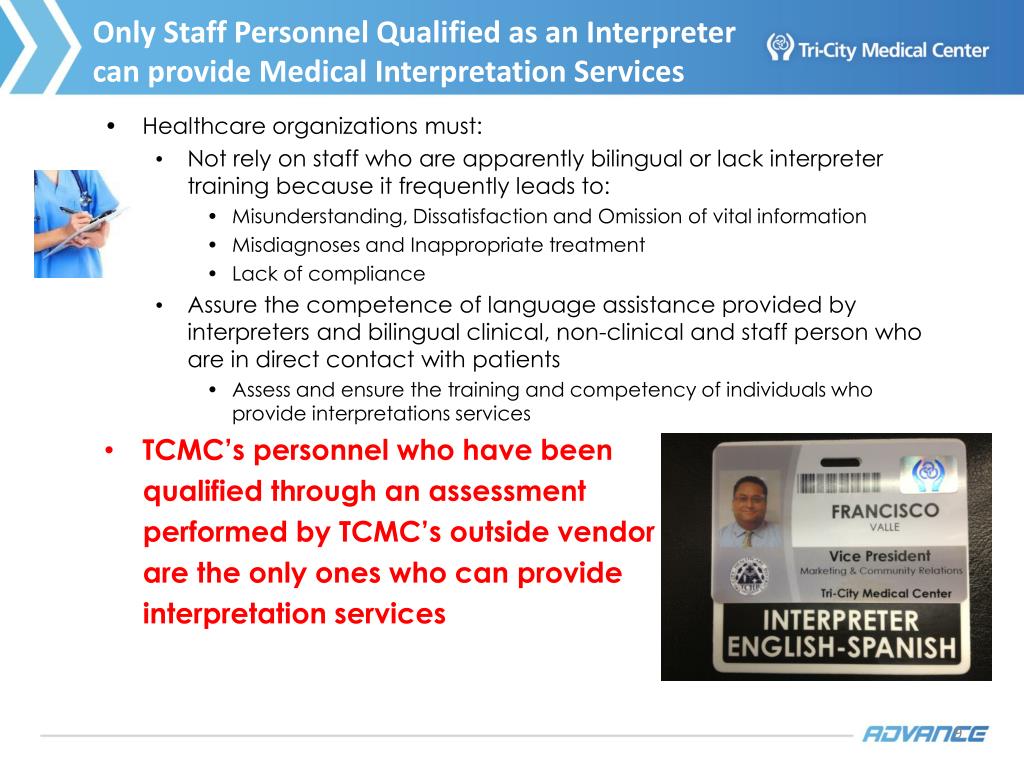 Only Staff Personnel Qualified as an Interpreter can provide Medical Interpretation Services

Tri-City Medical Center

• Healthcare organizations must:
  • Not rely on staff who are apparently bilingual or lack interpreter training because it frequently leads to:
    • Misunderstanding, Dissatisfaction and Omission of vital information
    • Misdiagnoses and Inappropriate treatment
    • Lack of compliance
  • Assure the competence of language assistance provided by interpreters and bilingual clinical, non-clinical and staff person who are in direct contact with patients
    • Assess and ensure the training and competency of individuals who provide interpretations services
• TCMC's personnel who have been qualified through an assessment performed by TCMC's outside vendor are the only ones who can provide interpretation services

FRANCISCO
VALLE
Vice President
Marketing & Community Relations
Tri-City Medical Center
INTERPRETER
ENGLISH-SPANISH

ADVANCE